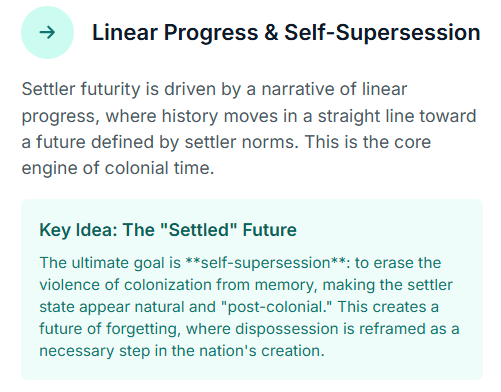 →

Linear Progress & Self-Supersession

Settler futurity is driven by a narrative of linear progress, where history moves in a straight line toward a future defined by settler norms. This is the core engine of colonial time.

Key Idea: The "Settled" Future

The ultimate goal is **self-supersession**: to erase the violence of colonization from memory, making the settler state appear natural and "post-colonial." This creates a future of forgetting, where dispossession is reframed as a necessary step in the nation's creation.